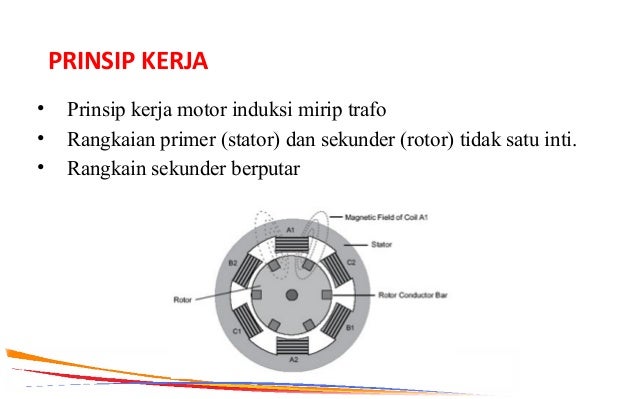 PRINSIP KERJA

• Prinsip kerja motor induksi mirip trafo
• Rangkaian primer (stator) dan sekunder (rotor) tidak satu inti.
• Rangkain sekunder berputar

Magnetic Field of Coil A1
A1
Stator
B2
C2
Rotor
Rotor Conductor Bar
C1
B1
A2